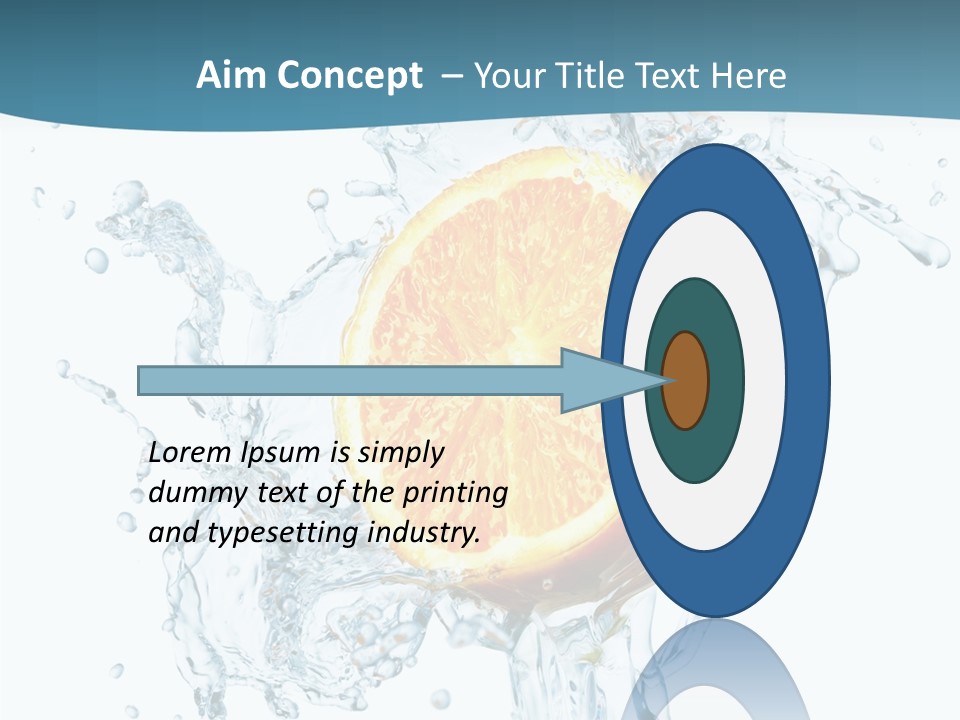 Aim Concept – Your Title Text Here

Lorem Ipsum is simply dummy text of the printing and typesetting industry.